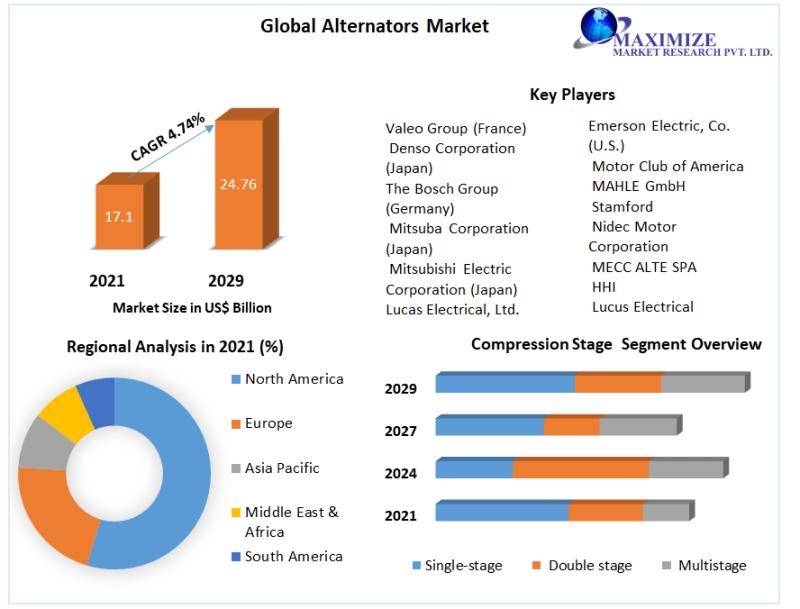 Global Alternators Market

MAXIMIZE
MARKET RESEARCH PVT. LTD.

CAGR 4.74%

17.1

24.76

2021

2029

Market Size in US$ Billion

Key Players

Valeo Group (France)
Denso Corporation (Japan)
The Bosch Group (Germany)
Mitsuba Corporation (Japan)
Mitsubishi Electric Corporation (Japan)
Lucas Electrical, Ltd.

Emerson Electric, Co. (U.S.)
Motor Club of America
MAHLE GmbH
Stamford
Nidec Motor Corporation
MECC ALTE SPA
HHI
Lucus Electrical

Regional Analysis in 2021 (%)

North America
Europe
Asia Pacific
Middle East & Africa
South America

Compression Stage Segment Overview

2029
2027
2024
2021

Single-stage
Double stage
Multistage